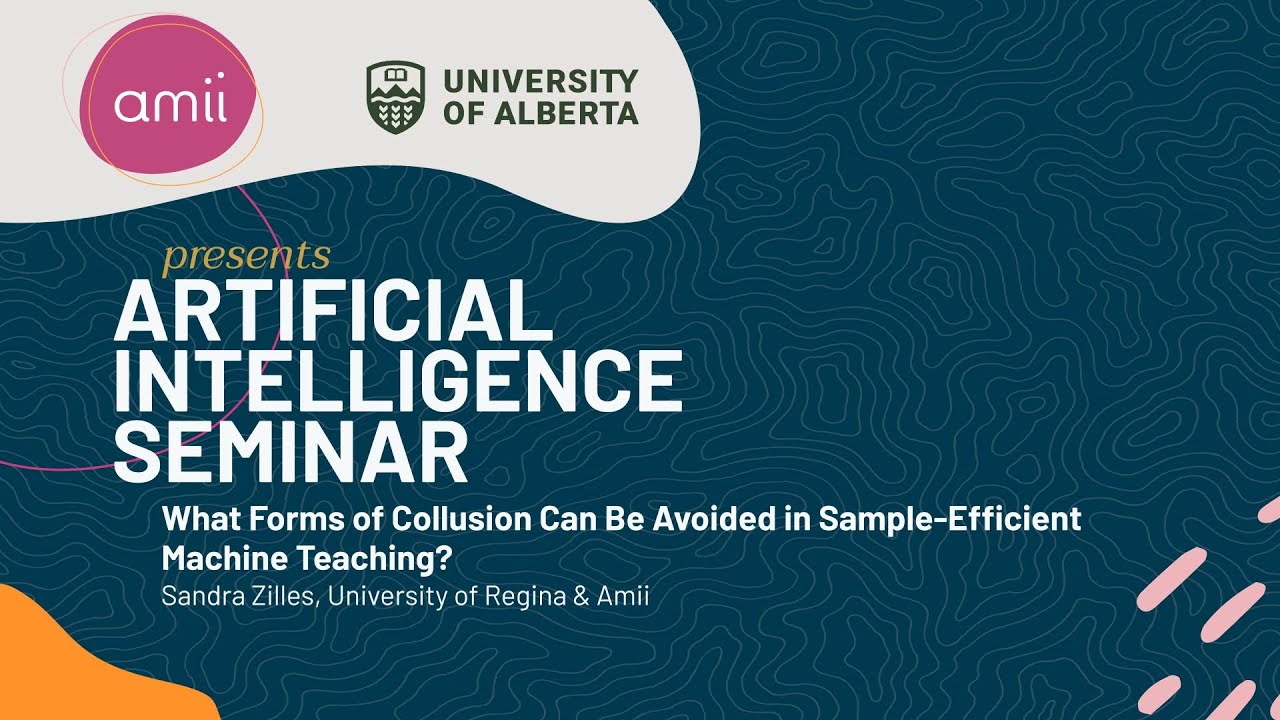 amii

UNIVERSITY OF ALBERTA

presents

ARTIFICIAL INTELLIGENCE SEMINAR

What Forms of Collusion Can Be Avoided in Sample-Efficient Machine Teaching?

Sandra Zilles, University of Regina & Amii